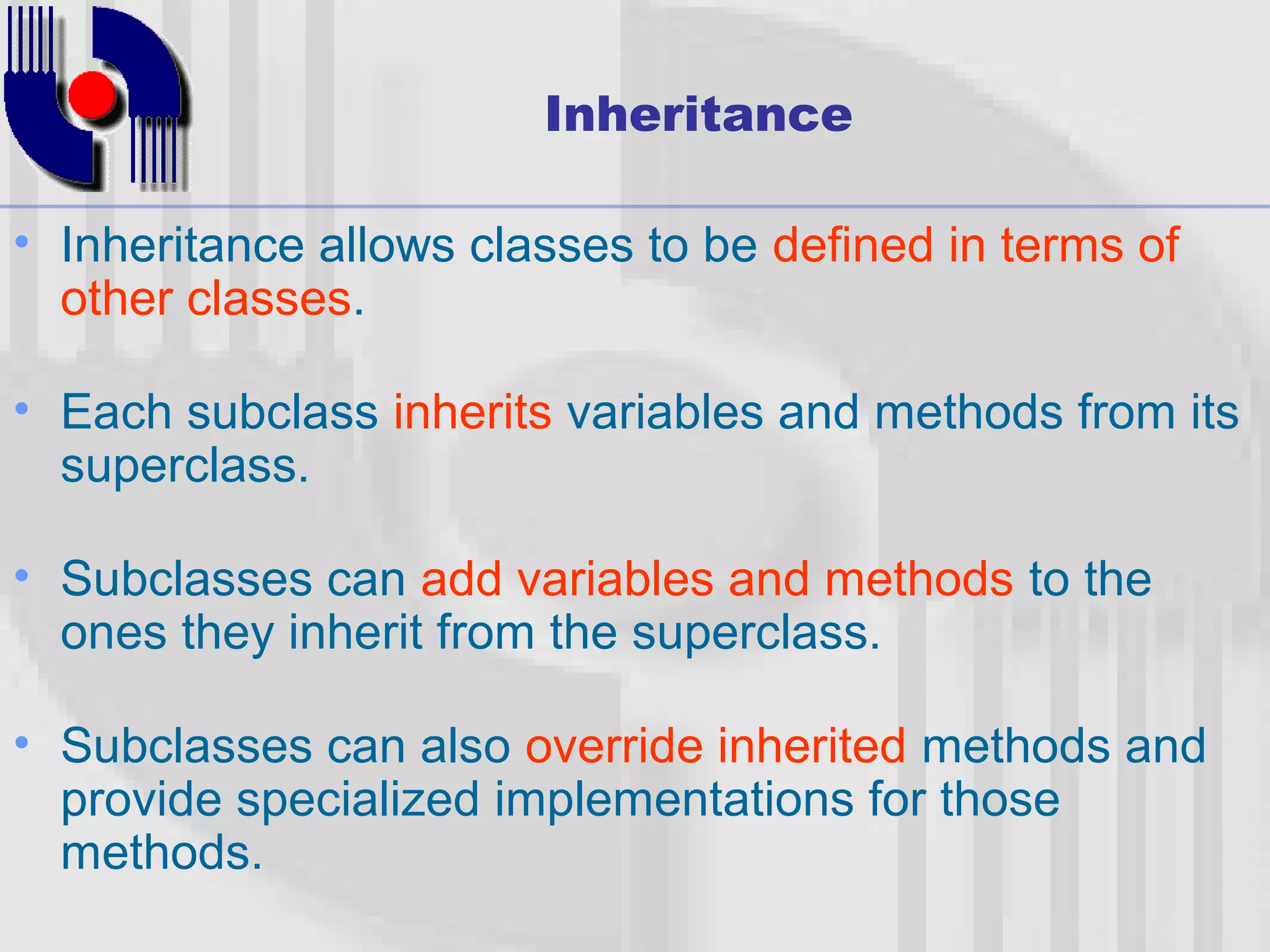 Inheritance

• Inheritance allows classes to be defined in terms of other classes.

• Each subclass inherits variables and methods from its superclass.

• Subclasses can add variables and methods to the ones they inherit from the superclass.

• Subclasses can also override inherited methods and provide specialized implementations for those methods.